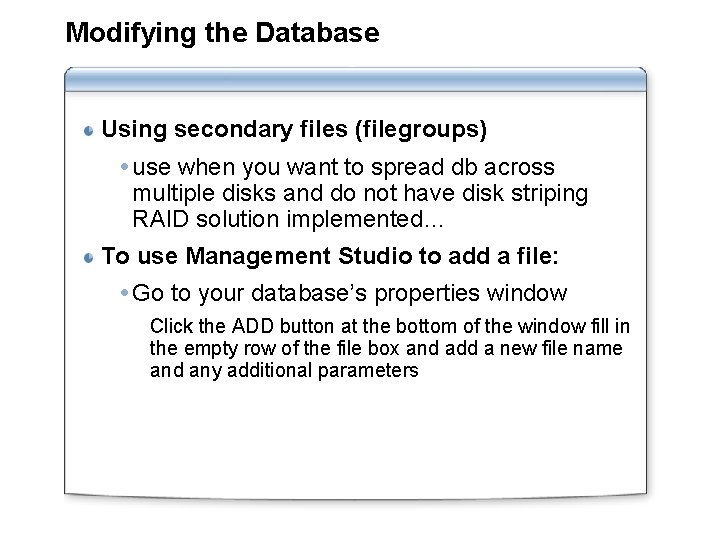 Modifying the Database

Using secondary files (filegroups)

use when you want to spread db across multiple disks and do not have disk striping RAID solution implemented...

To use Management Studio to add a file:

Go to your database's properties window

Click the ADD button at the bottom of the window fill in the empty row of the file box and add a new file name and any additional parameters